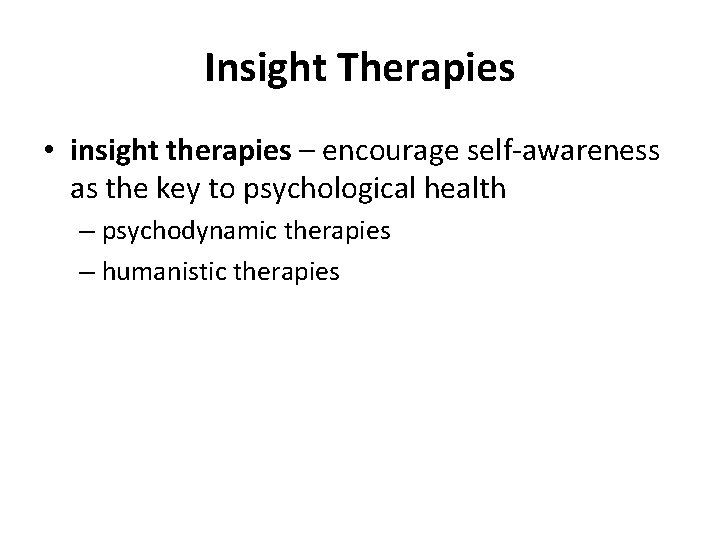 Insight Therapies

• insight therapies – encourage self-awareness as the key to psychological health
– psychodynamic therapies
– humanistic therapies